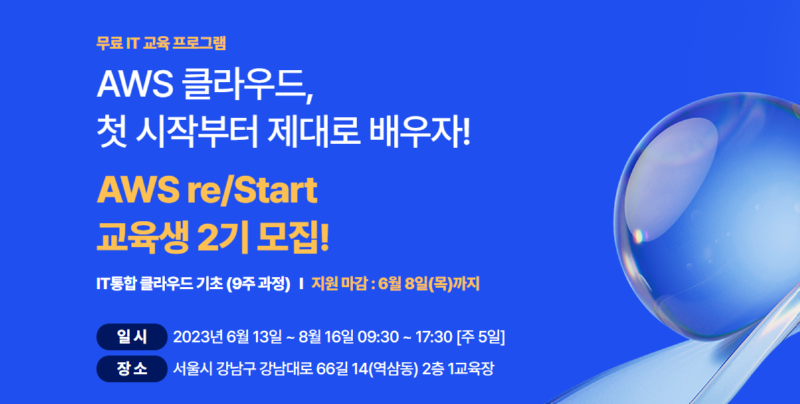 무료 IT 교육 프로그램

AWS 클라우드,
첫 시작부터 제대로 배우자!

AWS re/Start
교육생 2기 모집!

IT통합 클라우드 기초 (9주 과정) I 지원 마감 : 6월 8일(목)까지

일 시 2023년 6월 13일 ~ 8월 16일 09:30 ~ 17:30 [주 5일]

장 소 서울시 강남구 강남대로 66길 14(역삼동) 2층 1교육장